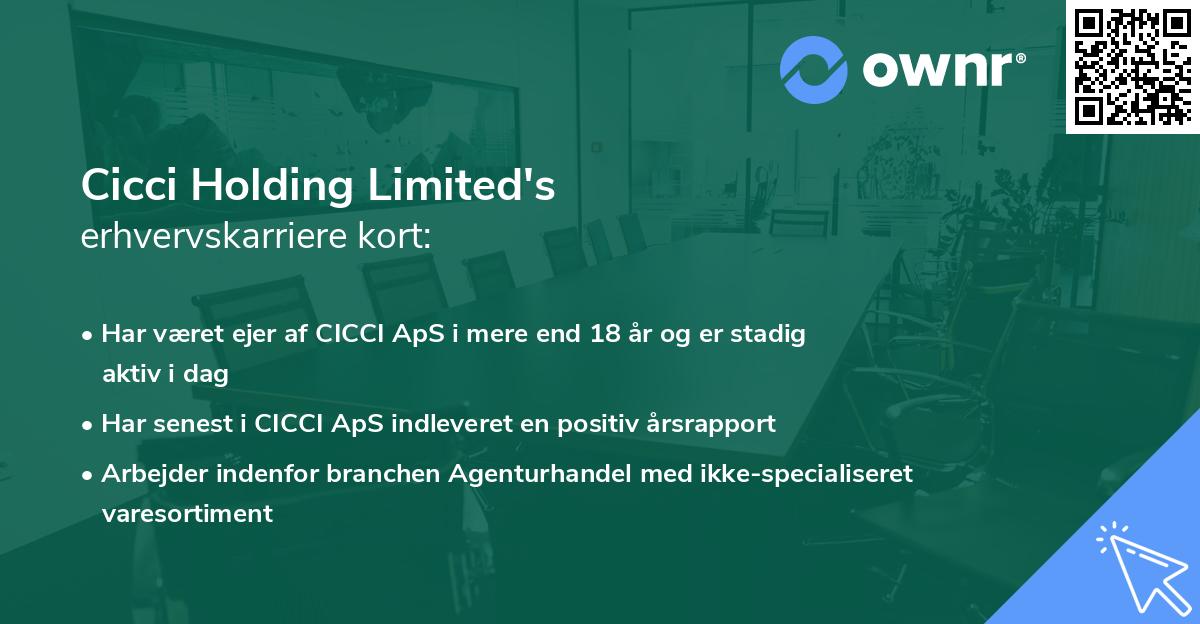 ownr®

Cicci Holding Limited's
erhvervskarriere kort:

• Har været ejer af CICCI ApS i mere end 18 år og er stadig aktiv i dag

• Har senest i CICCI ApS indleveret en positiv årsrapport

• Arbejder indenfor branchen Agenturhandel med ikke-specialiseret varesortiment